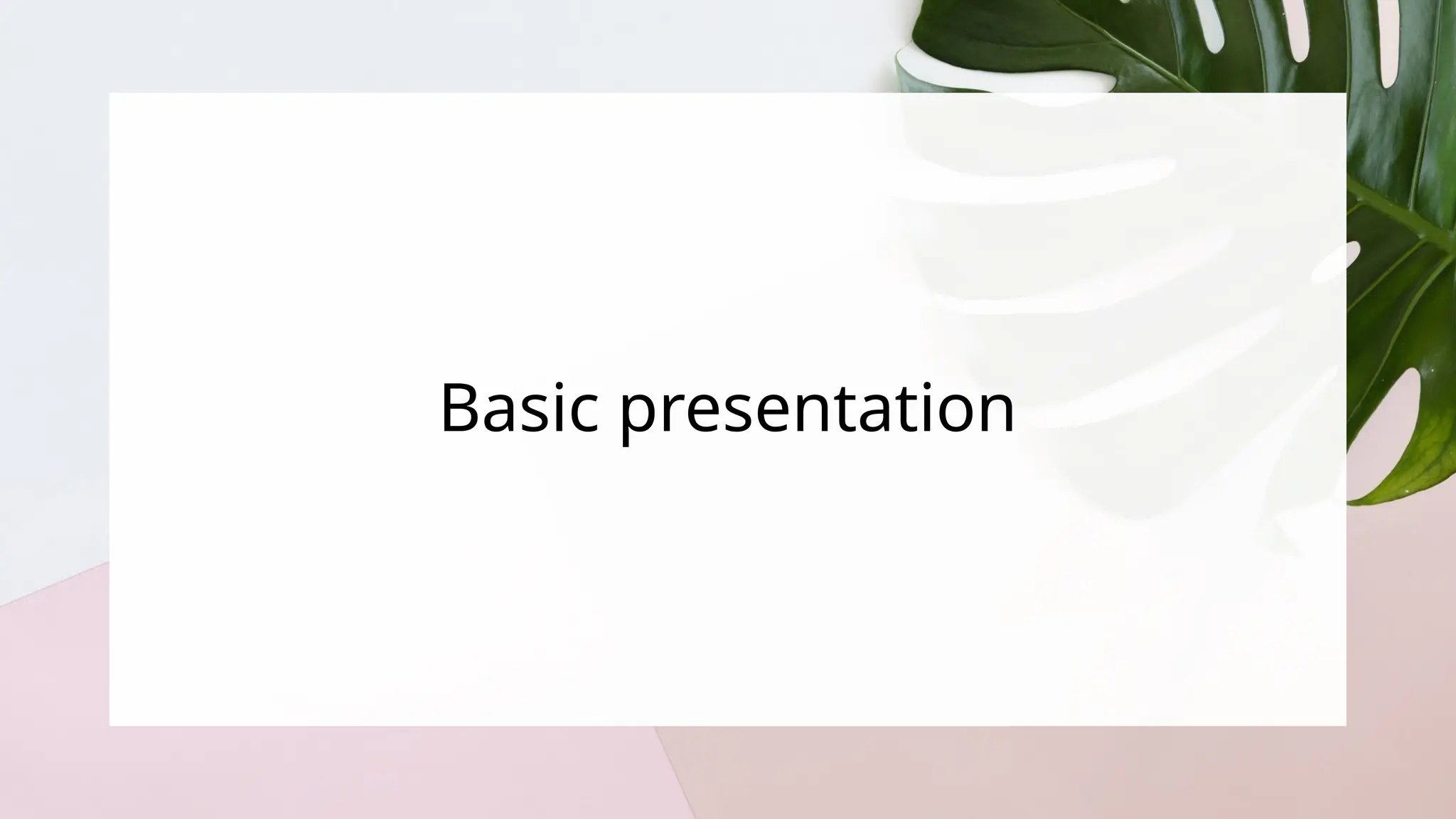 Basic presentation